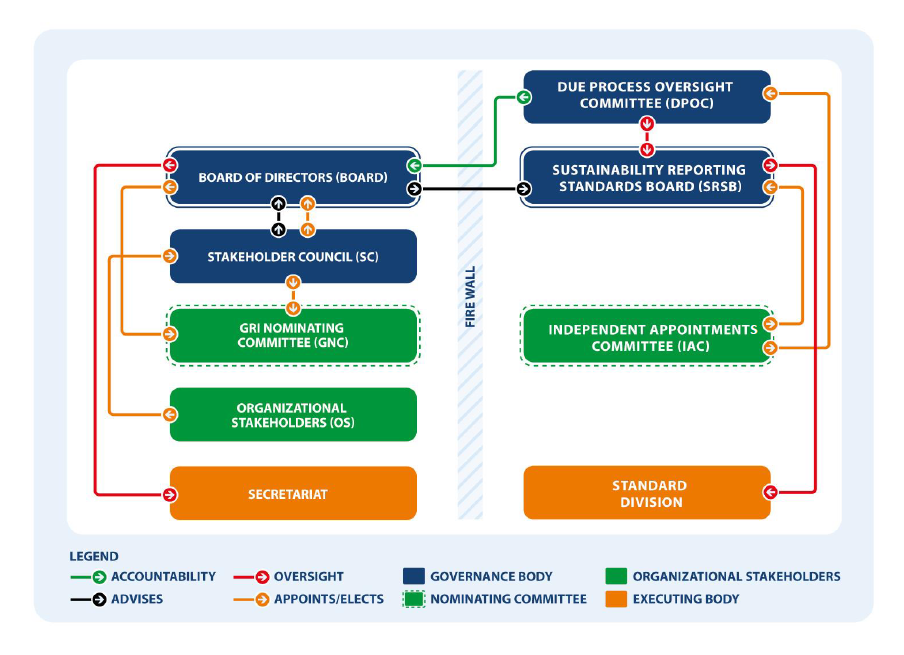 BOARD OF DIRECTORS (BOARD)

STAKEHOLDER COUNCIL (SC)

GRI NOMINATING COMMITTEE (GNC)

ORGANIZATIONAL STAKEHOLDERS (OS)

SECRETARIAT

FIRE WALL

DUE PROCESS OVERSIGHT COMMITTEE (DPOC)

SUSTAINABILITY REPORTING STANDARDS BOARD (SRSB)

INDEPENDENT APPOINTMENTS COMMITTEE (IAC)

STANDARD DIVISION

LEGEND

ACCOUNTABILITY

ADVISES

OVERSIGHT

APPOINTS/ELECTS

GOVERNANCE BODY

NOMINATING COMMITTEE

ORGANIZATIONAL STAKEHOLDERS

EXECUTING BODY